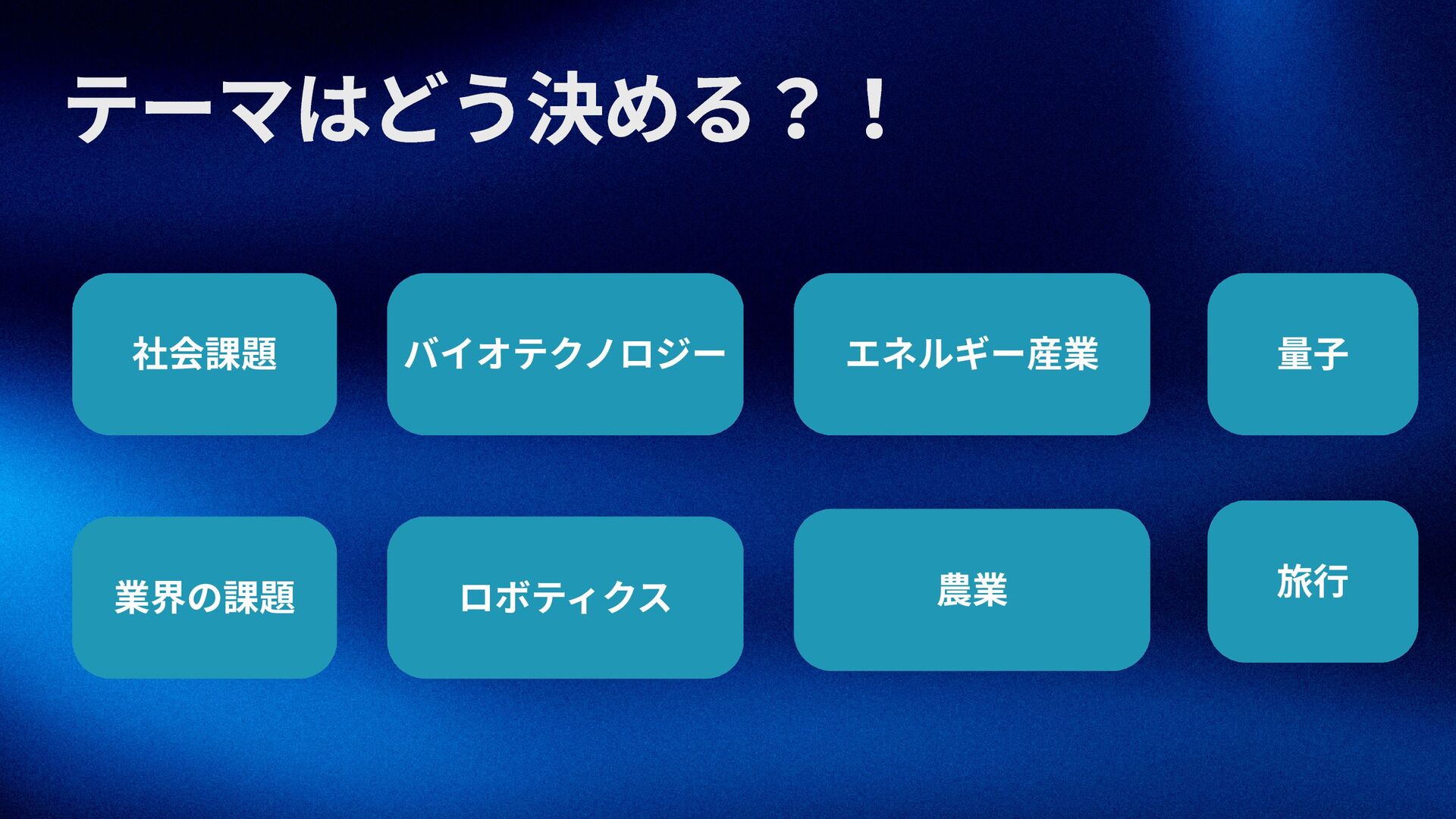 テーマはどう決める？！

社会課題

バイオテクノロジー

エネルギー産業

量子

業界の課題

ロボティクス

農業

旅行